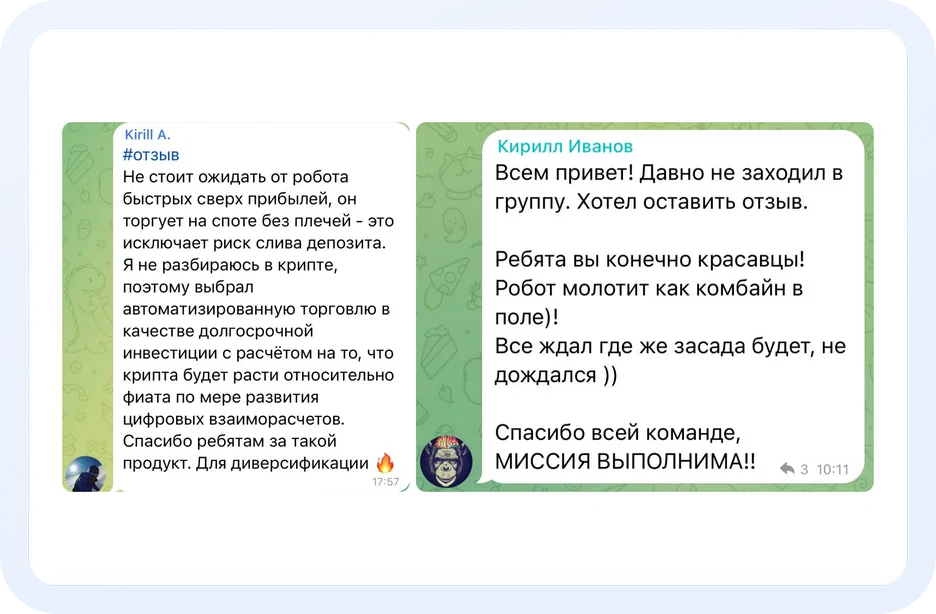 Kirill A.
#отзыв
Не стоит ожидать от робота быстрых сверх прибылей, он торгует на споте без плечей - это исключает риск слива депозита. Я не разбираюсь в крипте, поэтому выбрал автоматизированную торговлю в качестве долгосрочной инвестиции с расчётом на то, что крипта будет расти относительно фиата по мере развития цифровых взаиморасчетов. Спасибо ребятам за такой продукт. Для диверсификации 🔥
17:57

Кирилл Иванов
Всем привет! Давно не заходил в группу. Хотел оставить отзыв.

Ребята вы конечно красавцы! Робот молотит как комбайн в поле)!
Все ждал где же засада будет, не дождался ))

Спасибо всей команде, МИССИЯ ВЫПОЛНИМА!!
3 10:11